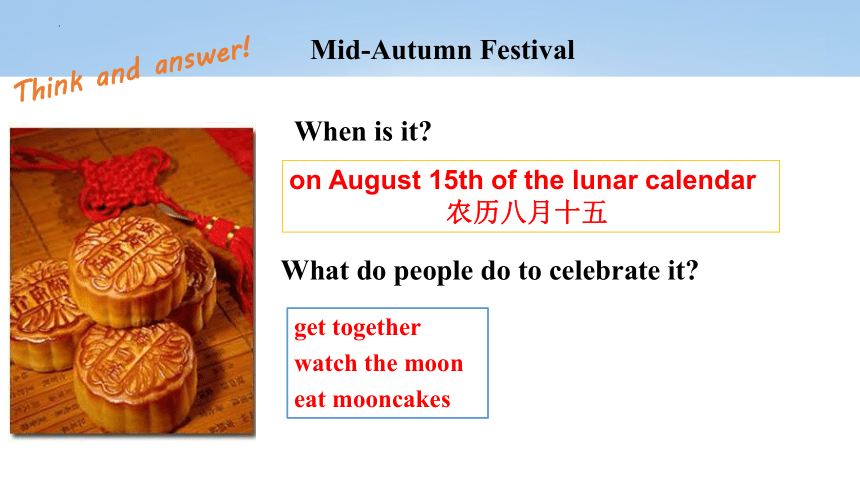 Think and answer!

Mid-Autumn Festival

When is it?

on August 15th of the lunar calendar
农历八月十五

What do people do to celebrate it?

get together
watch the moon
eat mooncakes